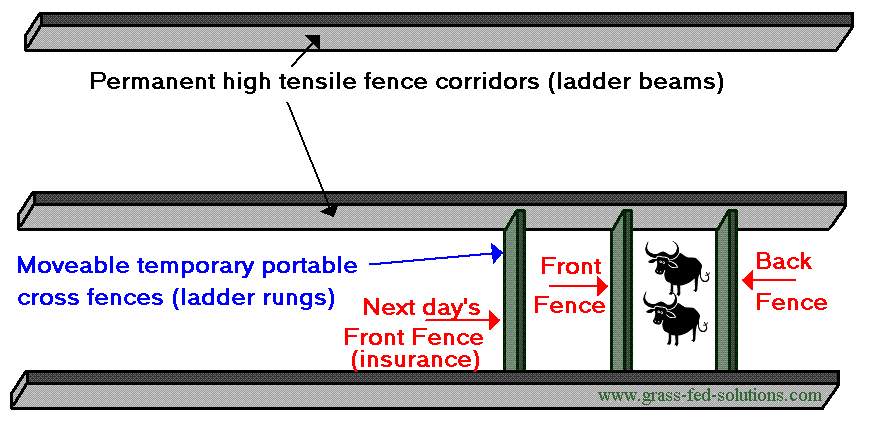 Permanent high tensile fence corridors (ladder beams)

Moveable temporary portable cross fences (ladder rungs)

Next day's Front Fence (insurance)

Front Fence

Back Fence

www.grass-fed-solutions.com